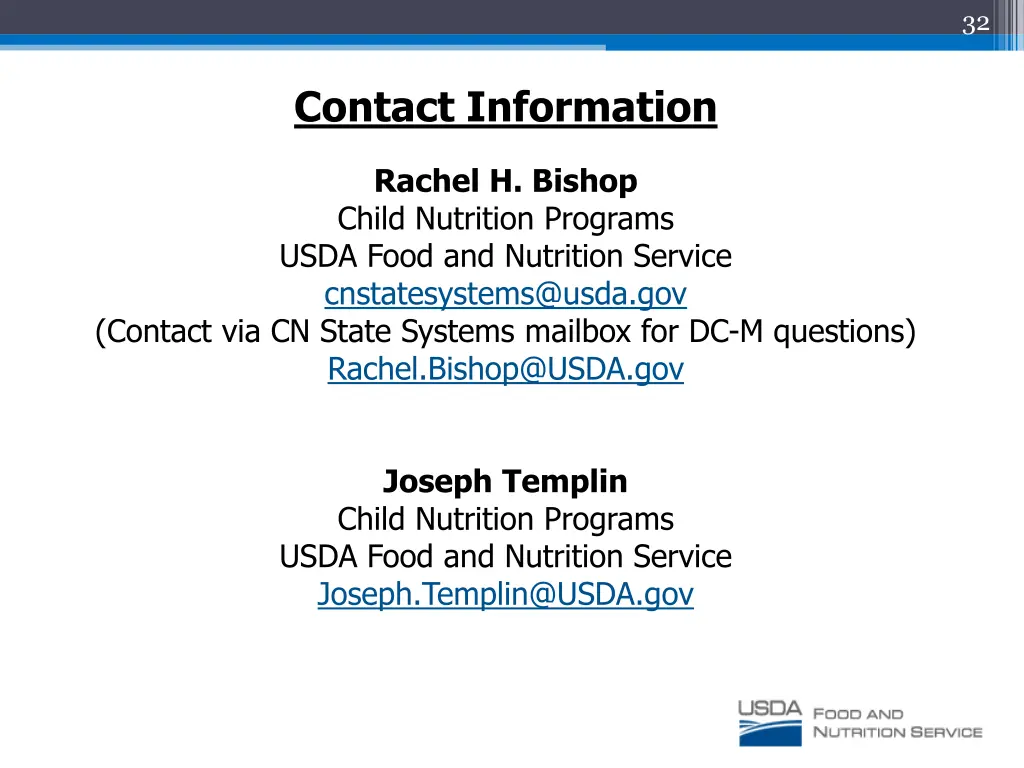 32

Contact Information

Rachel H. Bishop
Child Nutrition Programs
USDA Food and Nutrition Service
cnstatesystems@usda.gov
(Contact via CN State Systems mailbox for DC-M questions)
Rachel.Bishop@USDA.gov

Joseph Templin
Child Nutrition Programs
USDA Food and Nutrition Service
Joseph.Templin@USDA.gov

USDA FOOD AND NUTRITION SERVICE